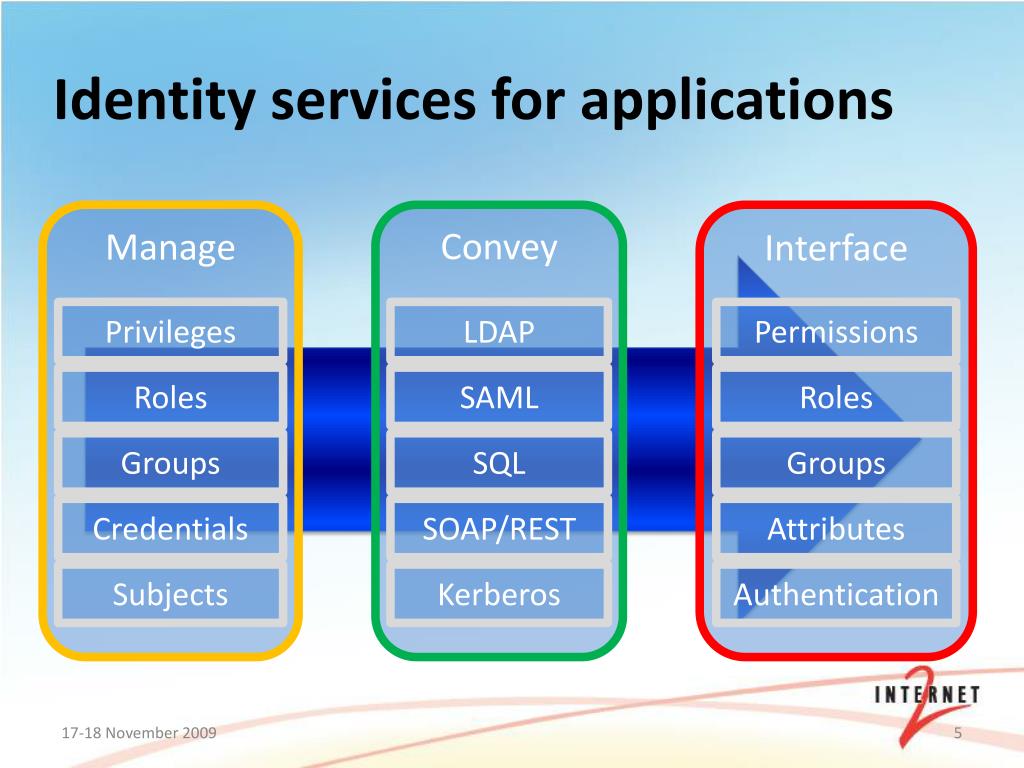 Identity services for applications

Manage
Privileges
Roles
Groups
Credentials
Subjects

Convey
LDAP
SAML
SQL
SOAP/REST
Kerberos

Interface
Permissions
Roles
Groups
Attributes
Authentication

INTERNET 2

17-18 November 2009

5